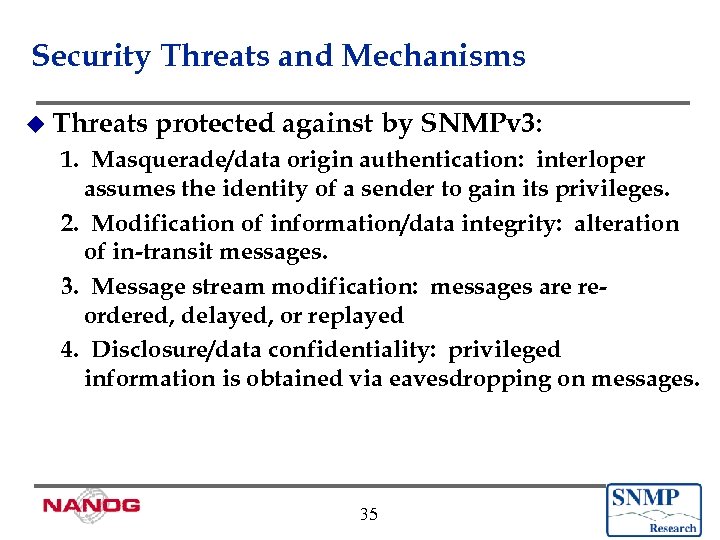 Security Threats and Mechanisms

Threats protected against by SNMPv3:

1. Masquerade/data origin authentication: interloper assumes the identity of a sender to gain its privileges.

2. Modification of information/data integrity: alteration of in-transit messages.

3. Message stream modification: messages are re-ordered, delayed, or replayed

4. Disclosure/data confidentiality: privileged information is obtained via eavesdropping on messages.

NANOG

35

SNMP Research